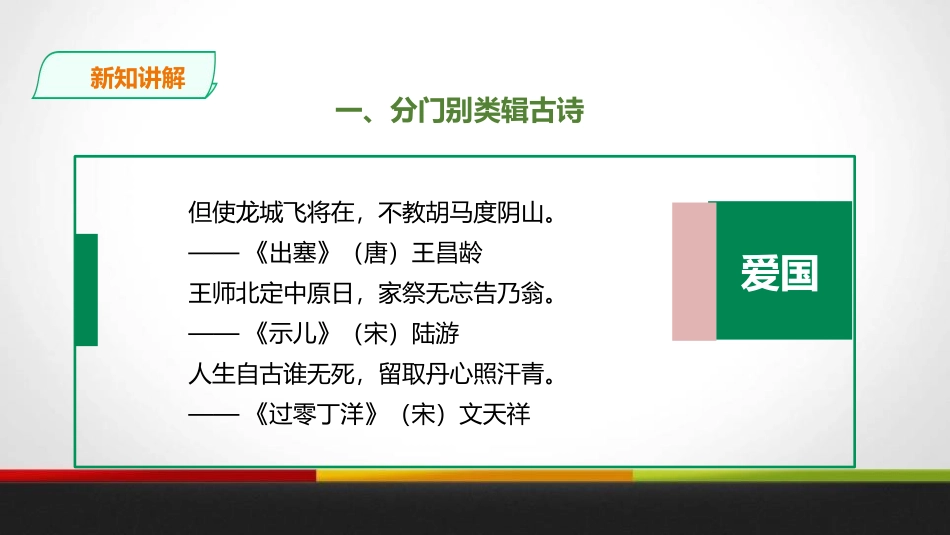 新知讲解

一、分门别类辑古诗

但使龙城飞将在，不教胡马度阴山。
——《出塞》（唐）王昌龄
王师北定中原日，家祭无忘告乃翁。
——《示儿》（宋）陆游
人生自古谁无死，留取丹心照汗青。
——《过零丁洋》（宋）文天祥

爱国